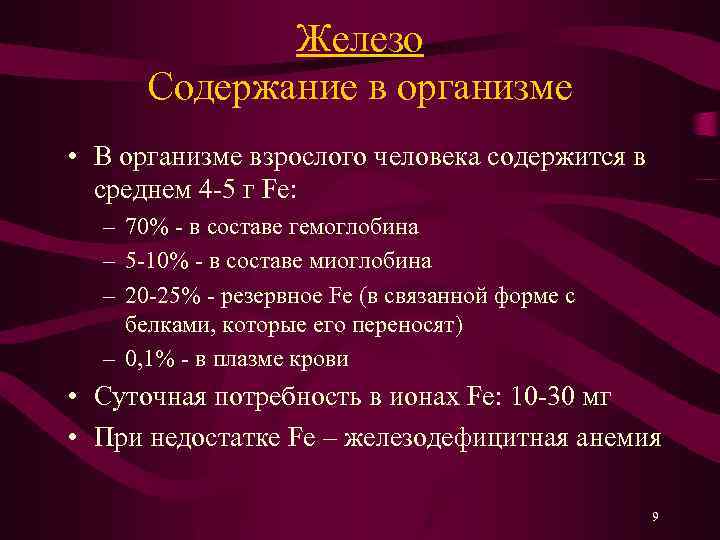 Железо
Содержание в организме

• В организме взрослого человека содержится в среднем 4-5 г Fe:
– 70% - в составе гемоглобина
– 5-10% - в составе миоглобина
– 20-25% - резервное Fe (в связанной форме с белками, которые его переносят)
– 0,1% - в плазме крови
• Суточная потребность в ионах Fe: 10-30 мг
• При недостатке Fe – железодефицитная анемия

9